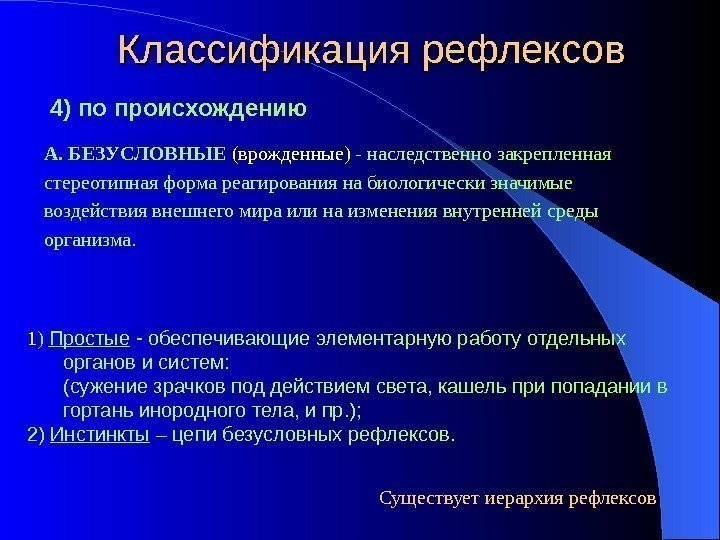 Классификация рефлексов

4) по происхождению

А. БЕЗУСЛОВНЫЕ (врожденные) - наследственно закрепленная стереотипная форма реагирования на биологически значимые воздействия внешнего мира или на изменения внутренней среды организма.

1) Простые - обеспечивающие элементарную работу отдельных органов и систем:
(сужение зрачков под действием света, кашель при попадании в гортань инородного тела, и пр.);
2) Инстинкты – цепи безусловных рефлексов.

Существует иерархия рефлексов